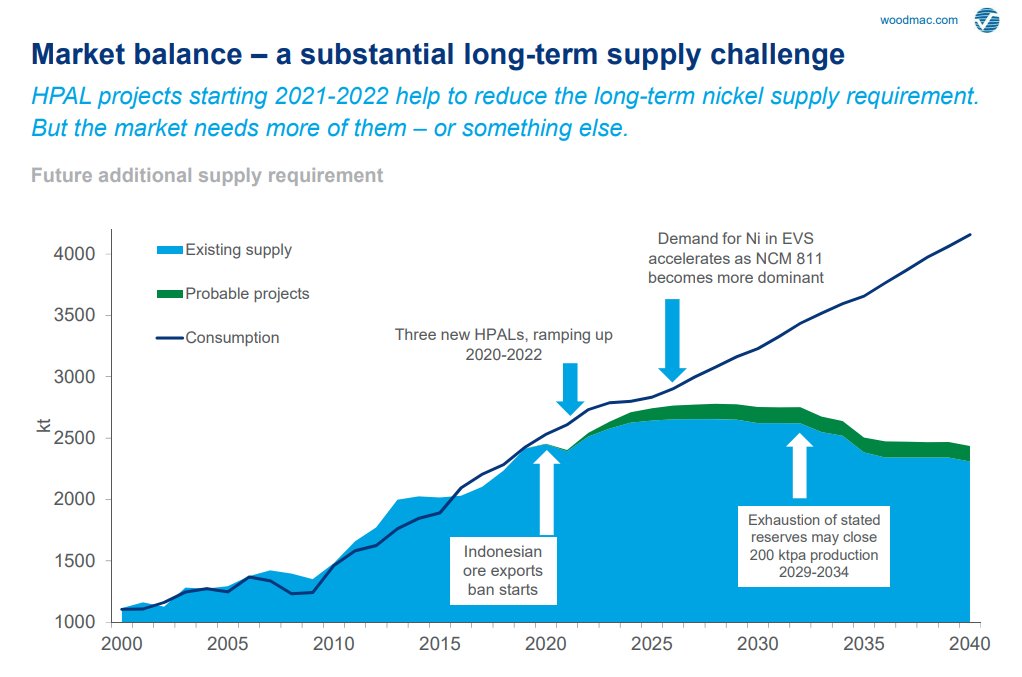 woodmac.com

Market balance – a substantial long-term supply challenge

HPAL projects starting 2021-2022 help to reduce the long-term nickel supply requirement. But the market needs more of them – or something else.

Future additional supply requirement

Existing supply
Probable projects
Consumption

Demand for Ni in EVS accelerates as NCM 811 becomes more dominant

Three new HPALs, ramping up 2020-2022

Indonesian ore exports ban starts

Exhaustion of stated reserves may close 200 ktpa production 2029-2034

kt

4000
3500
3000
2500
2000
1500
1000

2000 2005 2010 2015 2020 2025 2030 2035 2040